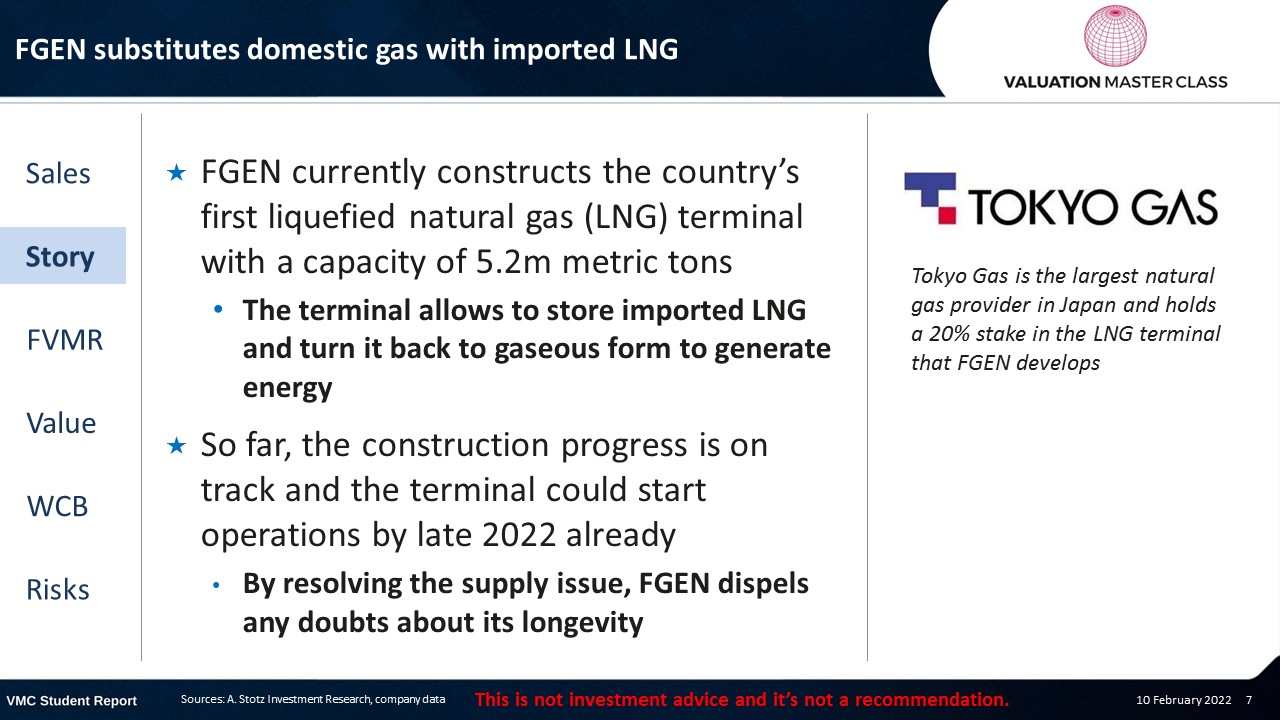 FGEN substitutes domestic gas with imported LNG

VALUATION MASTER CLASS

Sales

Story

FVMR

Value

WCB

Risks

★ FGEN currently constructs the country's first liquefied natural gas (LNG) terminal with a capacity of 5.2m metric tons

• The terminal allows to store imported LNG and turn it back to gaseous form to generate energy

★ So far, the construction progress is on track and the terminal could start operations by late 2022 already

• By resolving the supply issue, FGEN dispels any doubts about its longevity

TOKYO GAS

Tokyo Gas is the largest natural gas provider in Japan and holds a 20% stake in the LNG terminal that FGEN develops

VMC Student Report Sources: A. Stotz Investment Research, company data This is not investment advice and it's not a recommendation. 10 February 2022 7